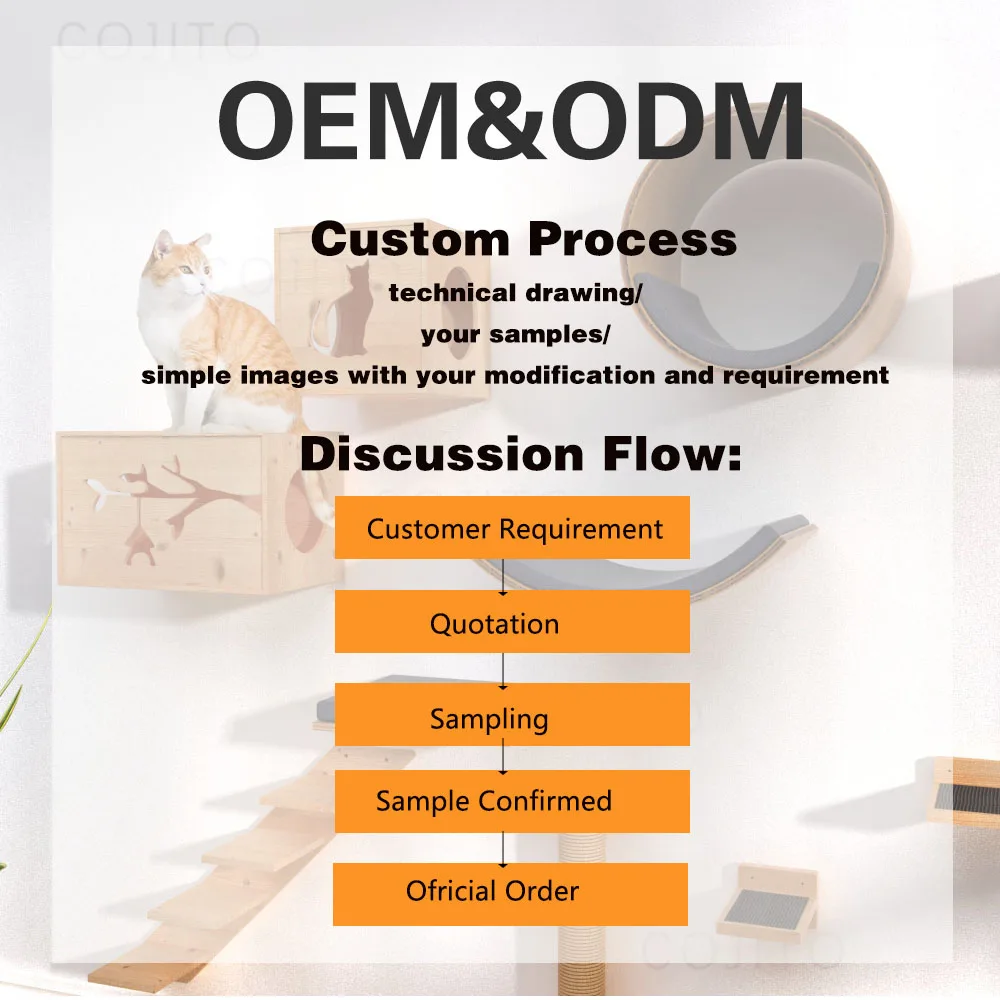 COJITO

OEM&ODM

Custom Process

technical drawing/
your samples/
simple images with your modification and requirement

Discussion Flow:

Customer Requirement

Quotation

Sampling

Sample Confirmed

Oficial Order

COJITO